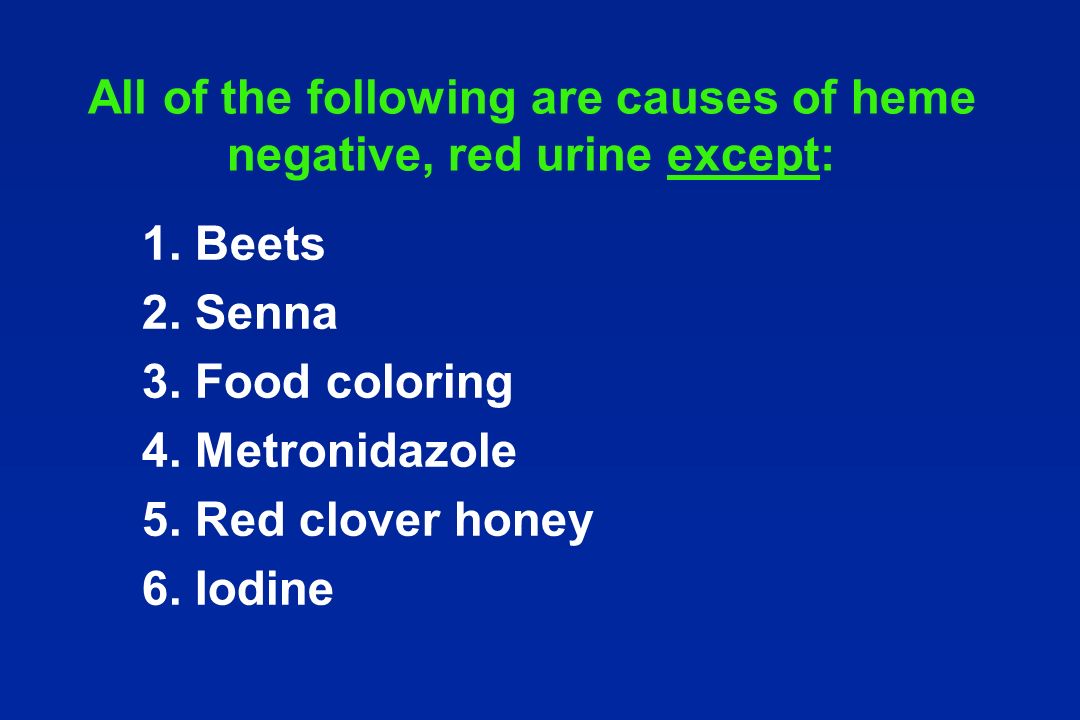 All of the following are causes of heme negative, red urine except:

1. Beets
2. Senna
3. Food coloring
4. Metronidazole
5. Red clover honey
6. Iodine